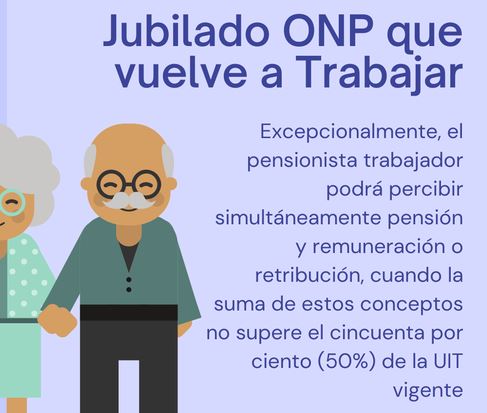 Jubilado ONP que vuelve a Trabajar

Excepcionalmente, el pensionista trabajador podrá percibir simultáneamente pensión y remuneración o retribución, cuando la suma de estos conceptos no supere el cincuenta por ciento (50%) de la UIT vigente